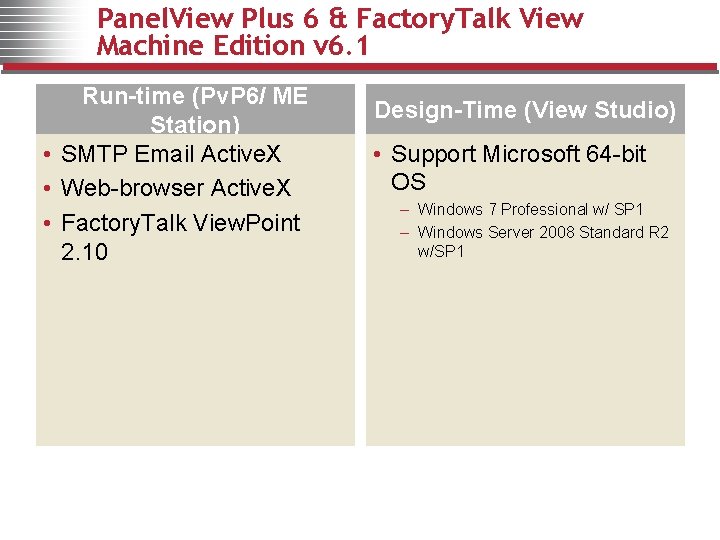 PanelView Plus 6 & FactoryTalk View Machine Edition v6.1

Run-time (PvP6/ ME Station)

• SMTP Email ActiveX
• Web-browser ActiveX
• FactoryTalk ViewPoint 2.10

Design-Time (View Studio)

• Support Microsoft 64-bit OS
– Windows 7 Professional w/ SP1
– Windows Server 2008 Standard R2 w/SP1